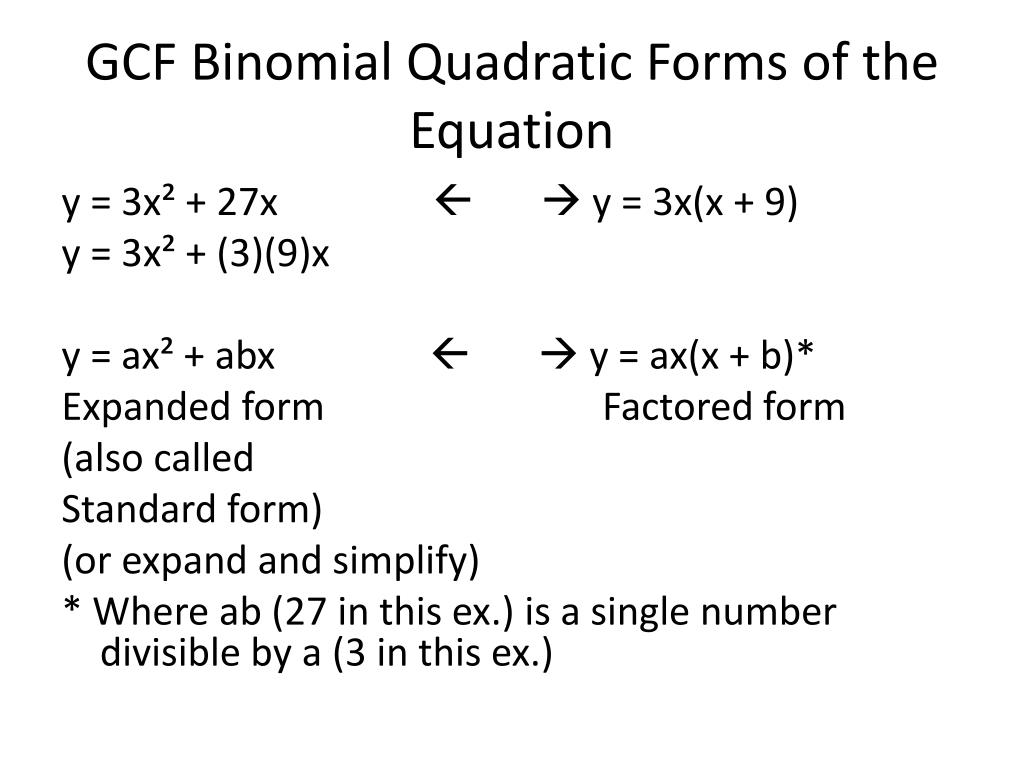 GCF Binomial Quadratic Forms of the Equation

$y = 3x^2 + 27x$ $\leftarrow$ $\rightarrow$ $y = 3x(x + 9)$
$y = 3x^2 + (3)(9)x$

$y = ax^2 + abx$ $\leftarrow$ $\rightarrow$ $y = ax(x + b)$*
Expanded form Factored form
(also called
Standard form)
(or expand and simplify)
* Where ab (27 in this ex.) is a single number divisible by a (3 in this ex.)